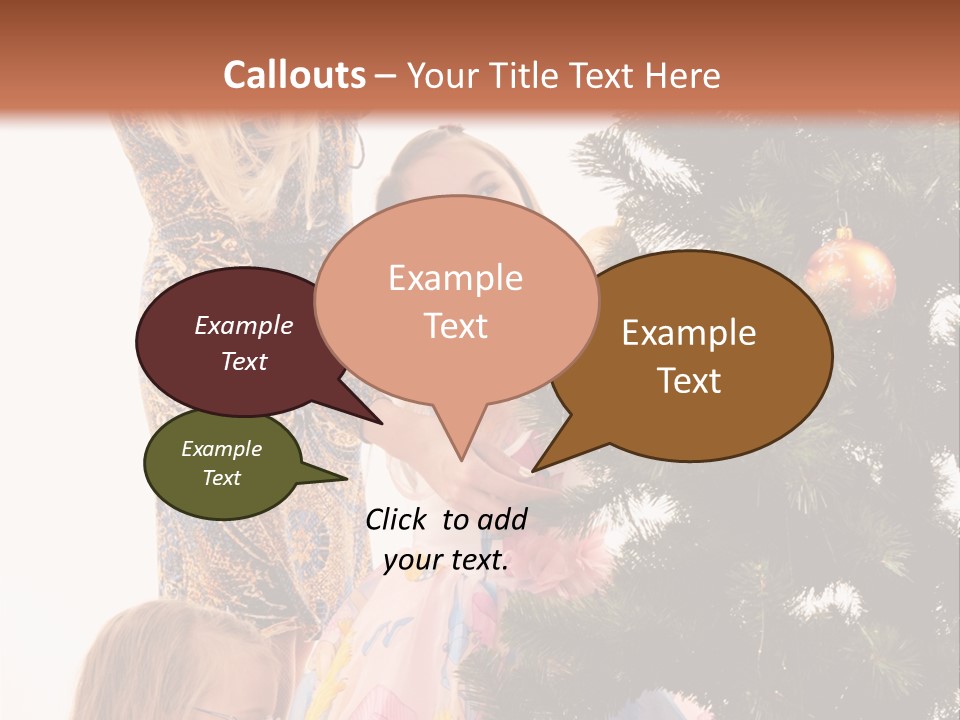 Callouts – Your Title Text Here

Example Text

Example Text

Example Text

Example Text

Click to add your text.